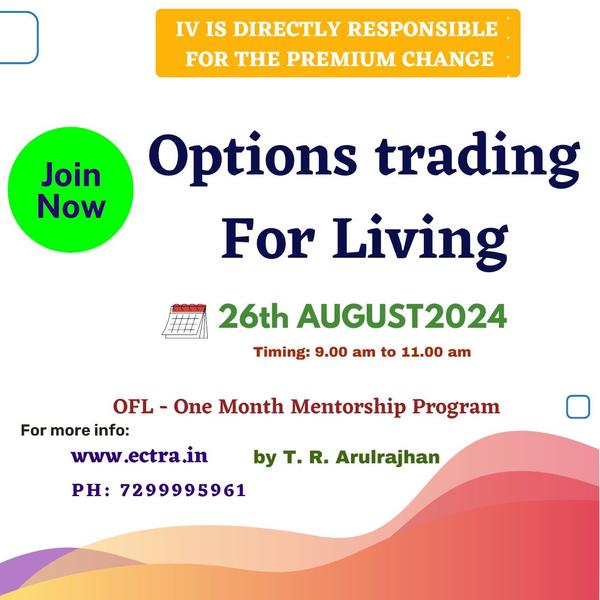 IV IS DIRECTLY RESPONSIBLE FOR THE PREMIUM CHANGE

Join Now

Options trading For Living

26th AUGUST2024

Timing: 9.00 am to 11.00 am

OFL - One Month Mentorship Program

For more info:

www.ectra.in

by T. R. Arulrajhan

PH: 7299995961